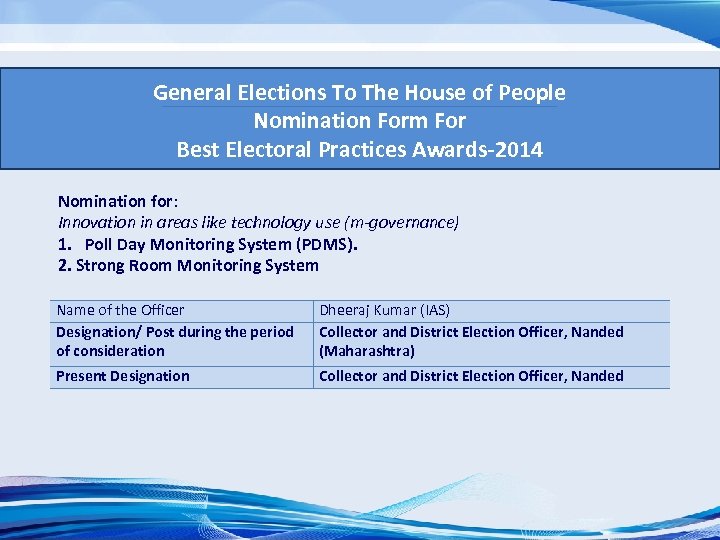 General Elections To The House of People
Nomination Form For
Best Electoral Practices Awards-2014

Nomination for:
Innovation in areas like technology use (m-governance)
1. Poll Day Monitoring System (PDMS).
2. Strong Room Monitoring System

| Name of the Officer | Dheeraj Kumar (IAS) |
|---|---|
| Designation/ Post during the period of consideration | Collector and District Election Officer, Nanded (Maharashtra) |
| Present Designation | Collector and District Election Officer, Nanded |